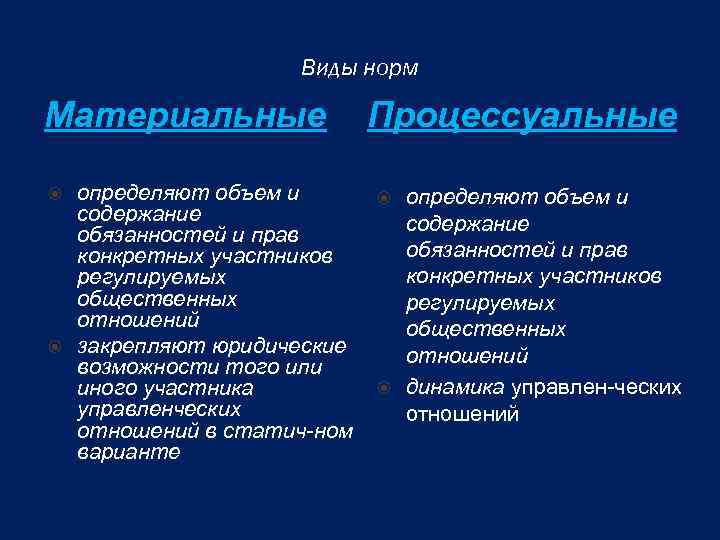 Виды норм

Материальные

определяют объем и содержание обязанностей и прав конкретных участников регулируемых общественных отношений

закрепляют юридические возможности того или иного участника управленческих отношений в статич-ном варианте

Процессуальные

определяют объем и содержание обязанностей и прав конкретных участников регулируемых общественных отношений

динамика управлен-ческих отношений